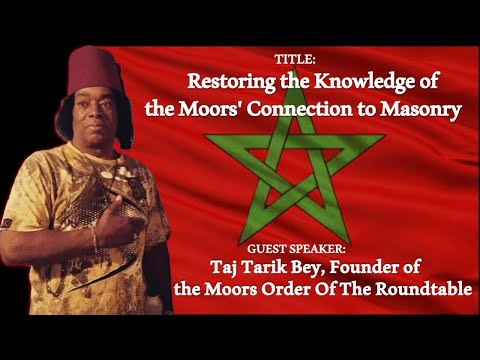 TITLE:
Restoring the Knowledge of the Moors' Connection to Masonry

GUEST SPEAKER:
Taj Tarik Bey, Founder of the Moors Order Of The Roundtable